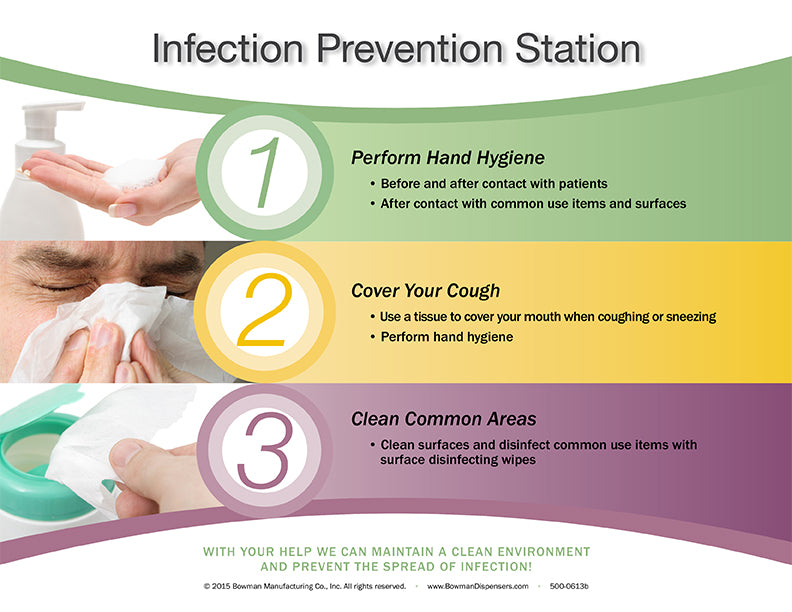 Infection Prevention Station

1

Perform Hand Hygiene

• Before and after contact with patients
• After contact with common use items and surfaces

2

Cover Your Cough

• Use a tissue to cover your mouth when coughing or sneezing
• Perform hand hygiene

3

Clean Common Areas

• Clean surfaces and disinfect common use items with surface disinfecting wipes

WITH YOUR HELP WE CAN MAINTAIN A CLEAN ENVIRONMENT AND PREVENT THE SPREAD OF INFECTION!

© 2015 Bowman Manufacturing Co., Inc. All rights reserved. • www.BowmanDispensers.com • 500-0613b